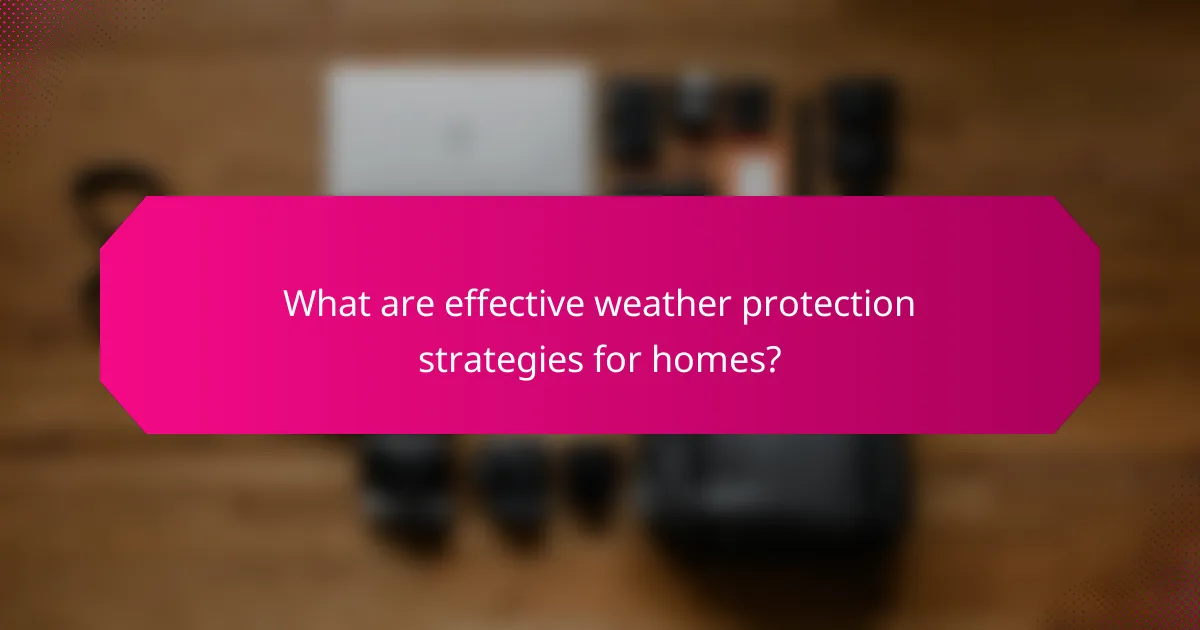 What are effective weather protection strategies for homes?